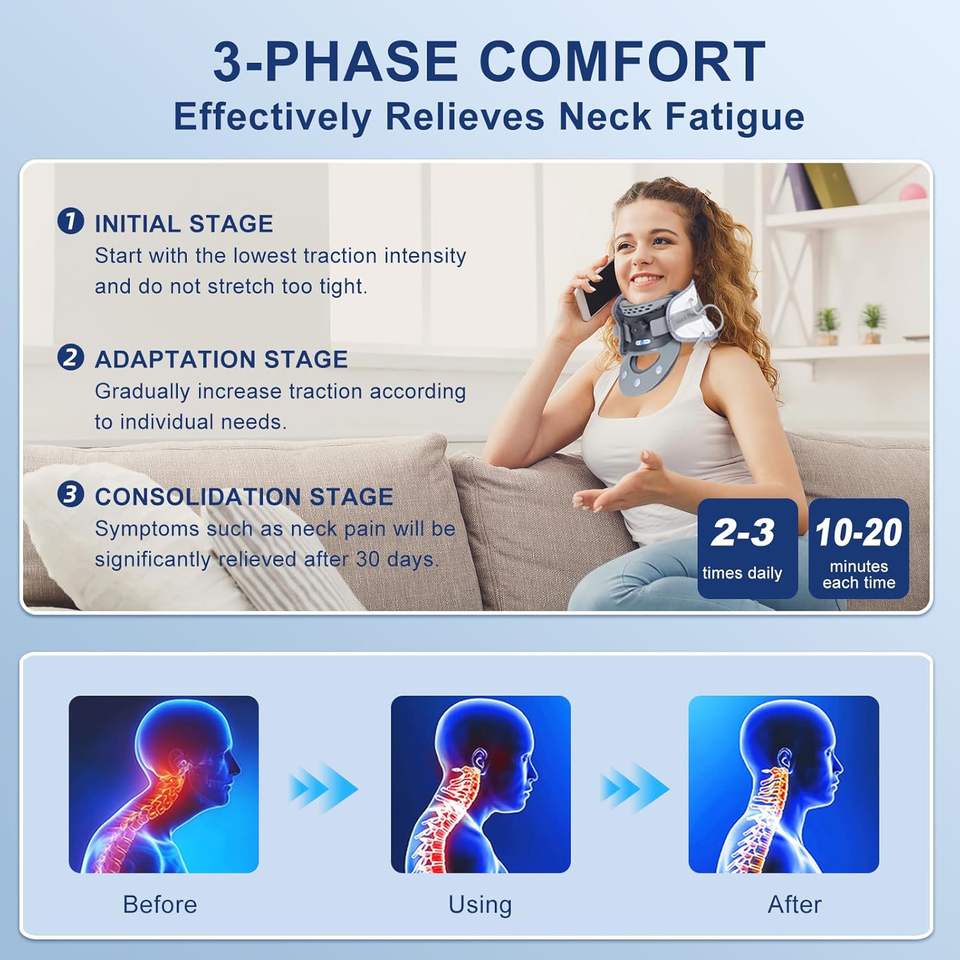 3-PHASE COMFORT
Effectively Relieves Neck Fatigue

1 INITIAL STAGE
Start with the lowest traction intensity and do not stretch too tight.

2 ADAPTATION STAGE
Gradually increase traction according to individual needs.

3 CONSOLIDATION STAGE
Symptoms such as neck pain will be significantly relieved after 30 days.

2-3
times daily

10-20
minutes each time

Before

Using

After